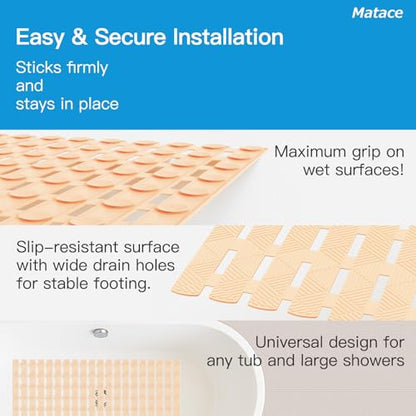 Matace

Easy & Secure Installation

Sticks firmly and stays in place

Maximum grip on wet surfaces!

Slip-resistant surface with wide drain holes for stable footing.

Universal design for any tub and large showers